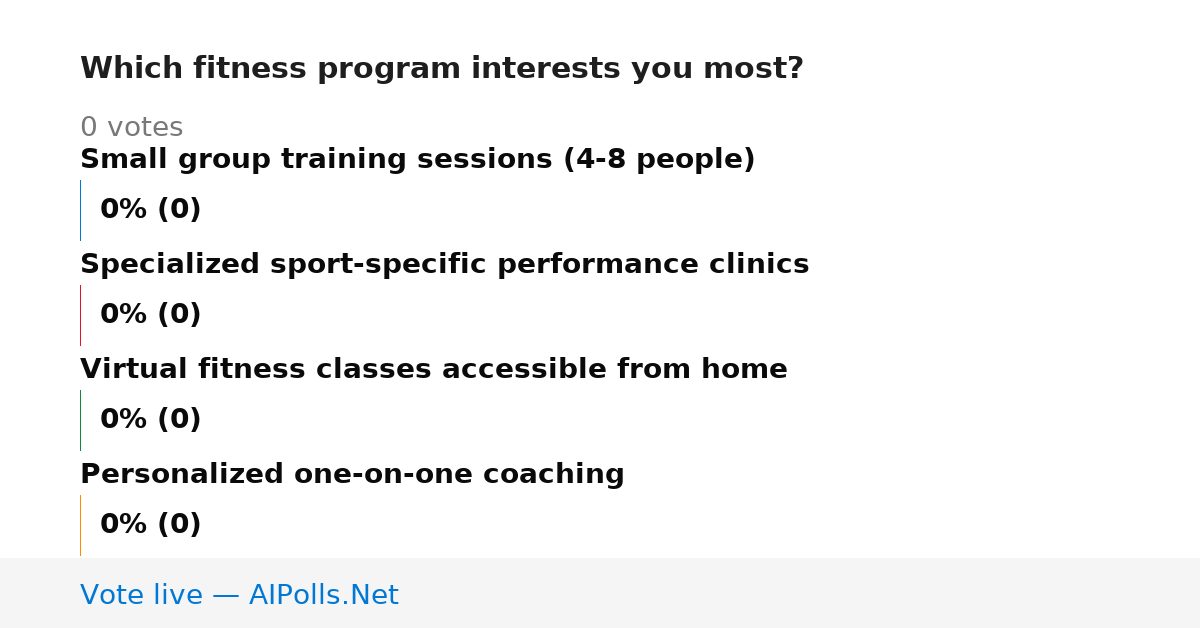 Which fitness program interests you most?

0 votes

Small group training sessions (4-8 people)

0% (0)

Specialized sport-specific performance clinics

0% (0)

Virtual fitness classes accessible from home

0% (0)

Personalized one-on-one coaching

0% (0)

Vote live — AIPolls.Net